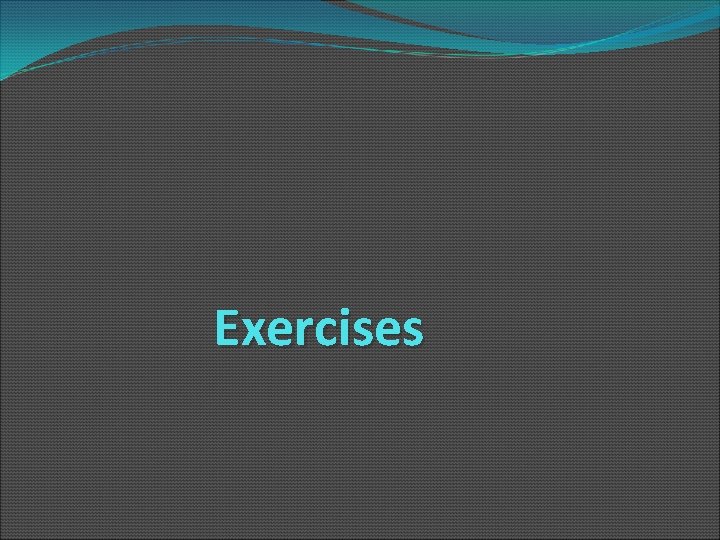 Exercises